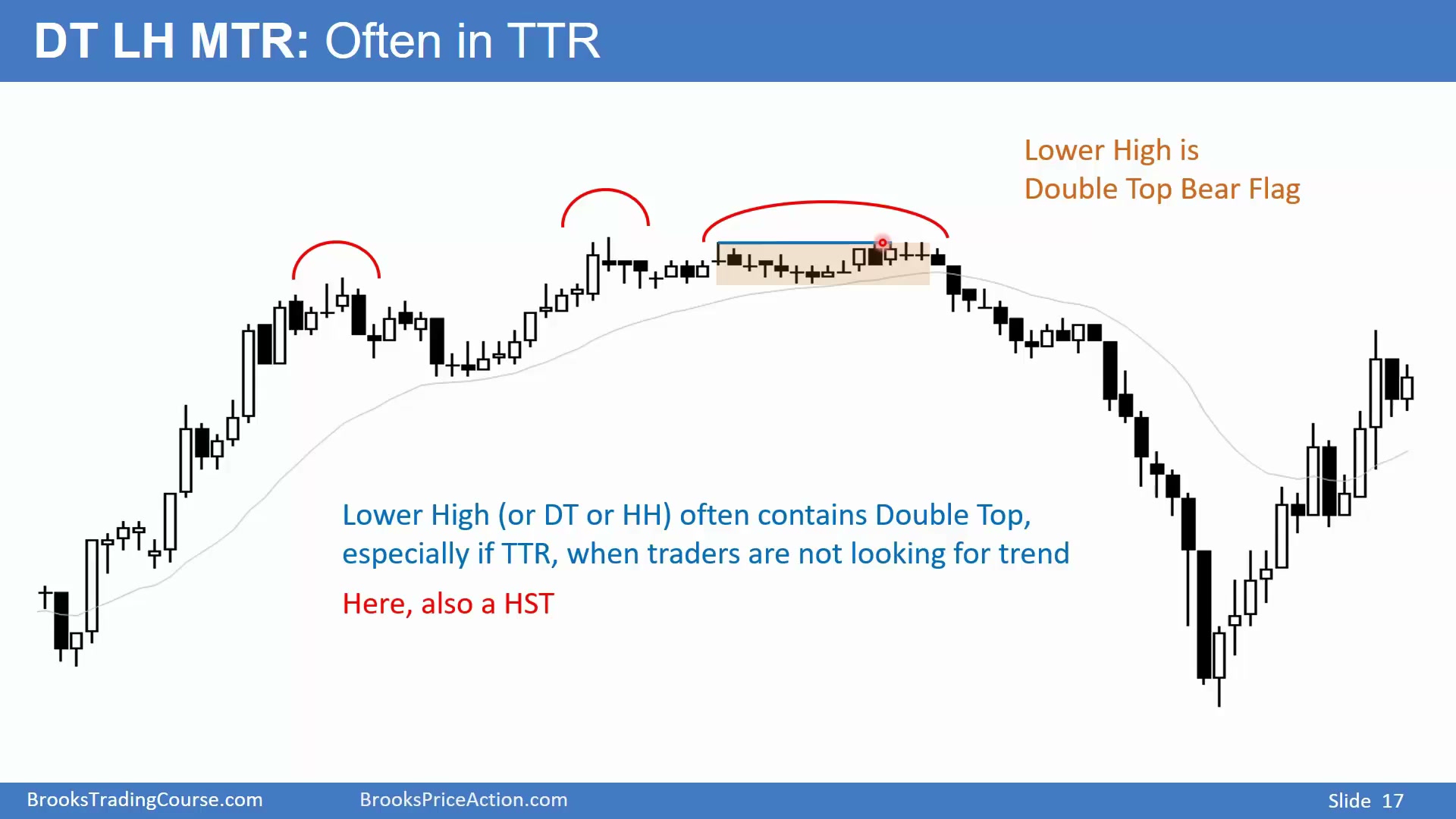 DT LH MTR: Often in TTR

Lower High is
Double Top Bear Flag

Lower High (or DT or HH) often contains Double Top, especially if TTR, when traders are not looking for trend

Here, also a HST

BrooksTradingCourse.com BrooksPriceAction.com Slide 17